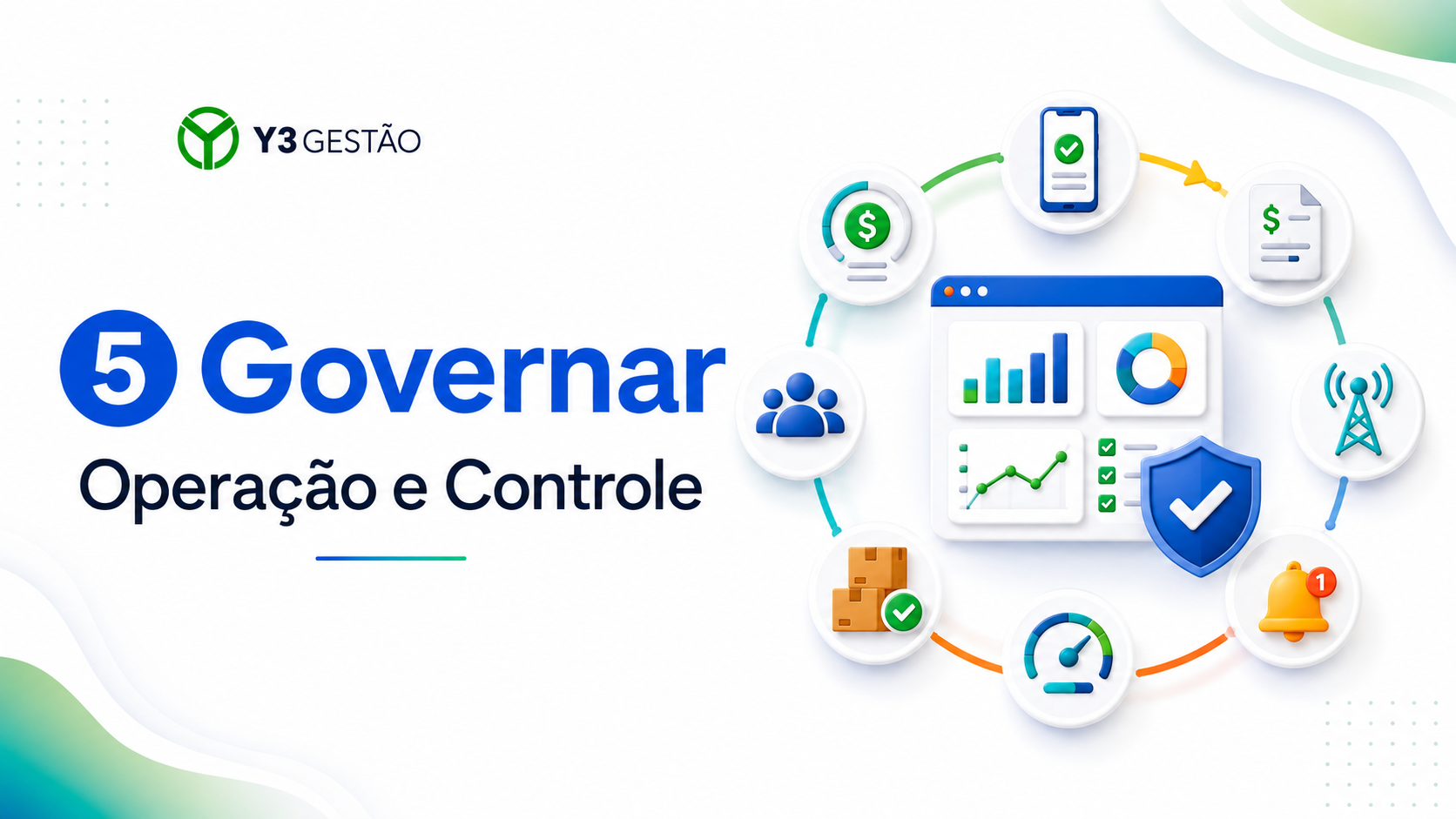 Y3 GESTÃO

5 Governar

Operação e Controle

$

$

1